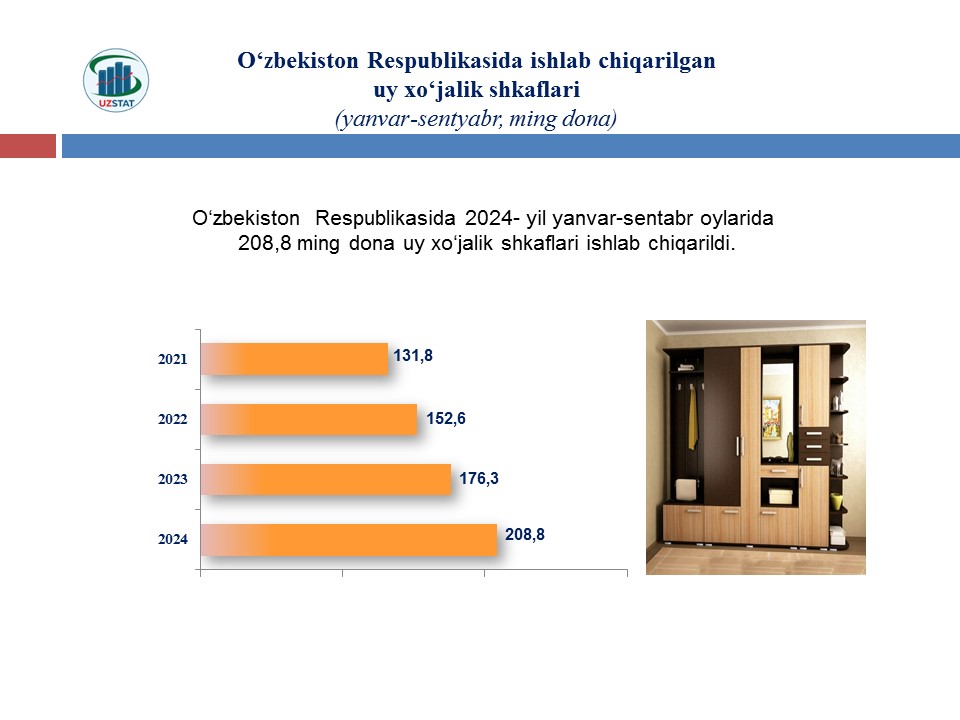 UZSTAT

O‘zbekiston Respublikasida ishlab chiqarilgan uy xo‘jalik shkaflari
(yanvar-sentyabr, ming dona)

O‘zbekiston Respublikasida 2024- yil yanvar-sentabr oylarida 208,8 ming dona uy xo‘jalik shkaflari ishlab chiqarildi.

2021 131,8
2022 152,6
2023 176,3
2024 208,8